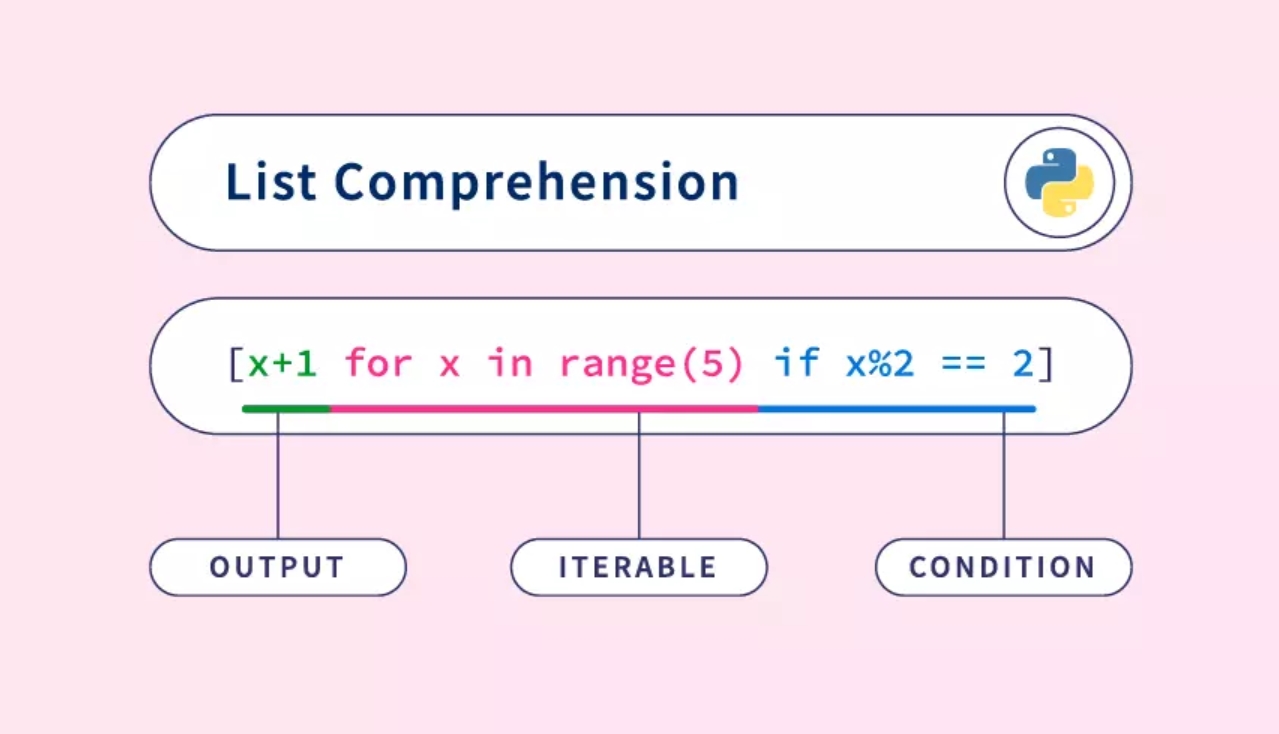 List Comprehension

[x+1 for x in range(5) if x%2 == 2]

OUTPUT

ITERABLE

CONDITION